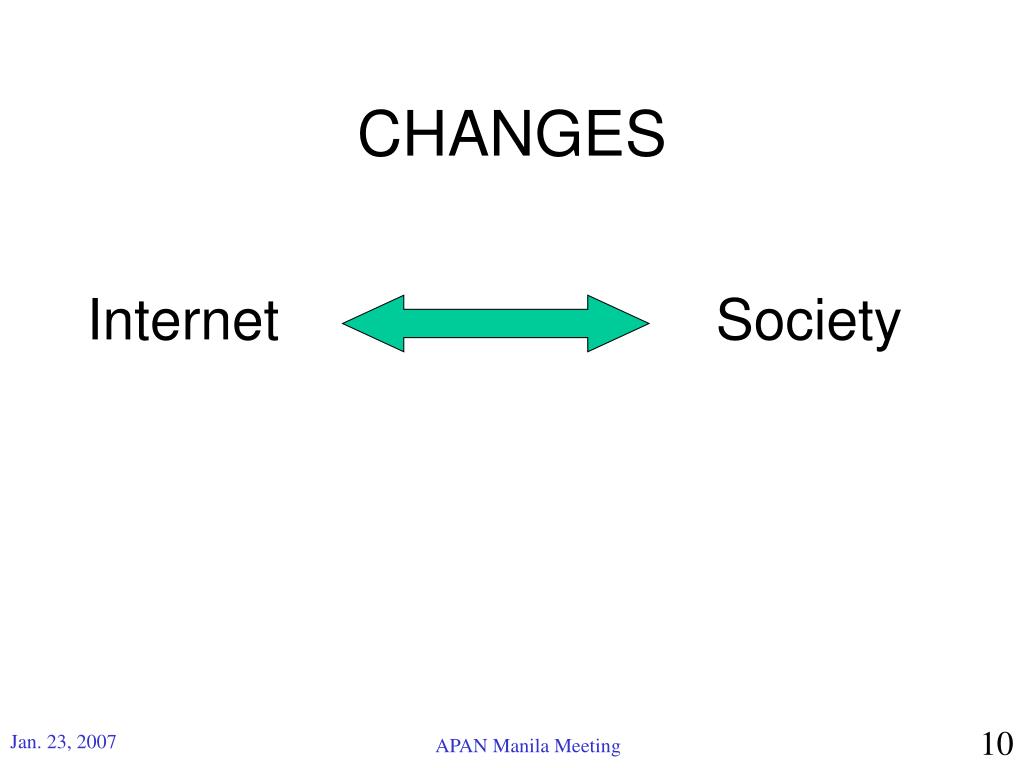 CHANGES

Internet Society

Jan. 23, 2007

APAN Manila Meeting

10